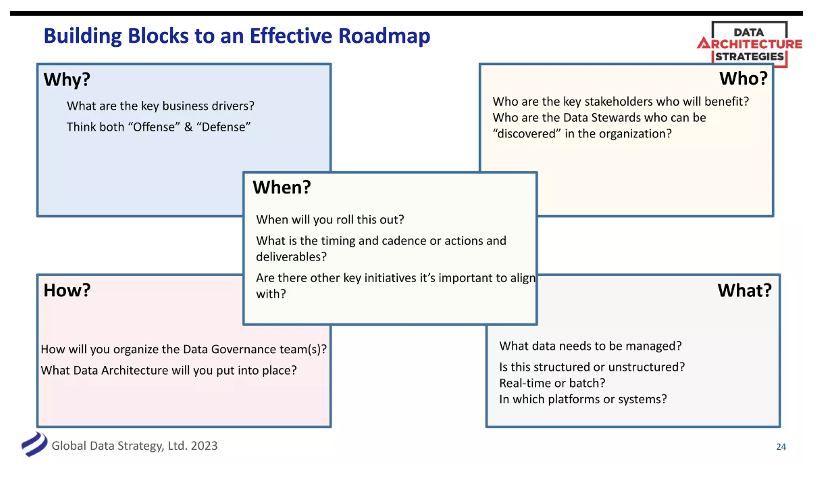 Building Blocks to an Effective Roadmap

DATA ARCHITECTURE STRATEGIES

Why?

What are the key business drivers?

Think both “Offense” & “Defense”

Who?

Who are the key stakeholders who will benefit? Who are the Data Stewards who can be “discovered” in the organization?

When?

When will you roll this out?

What is the timing and cadence or actions and deliverables?

Are there other key initiatives it’s important to align with?

How?

How will you organize the Data Governance team(s)?

What Data Architecture will you put into place?

What?

What data needs to be managed?

Is this structured or unstructured?
Real-time or batch?
In which platforms or systems?

Global Data Strategy, Ltd. 2023

24